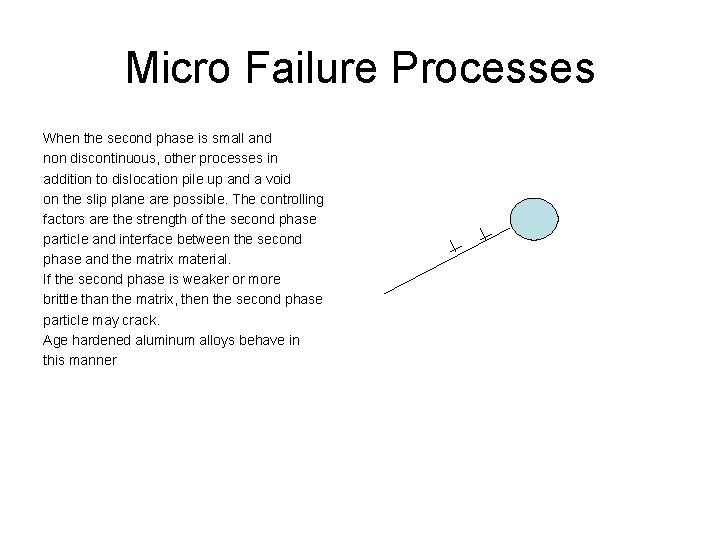 Micro Failure Processes

When the second phase is small and non discontinuous, other processes in addition to dislocation pile up and a void on the slip plane are possible. The controlling factors are the strength of the second phase particle and interface between the second phase and the matrix material.
If the second phase is weaker or more brittle than the matrix, then the second phase particle may crack.
Age hardened aluminum alloys behave in this manner